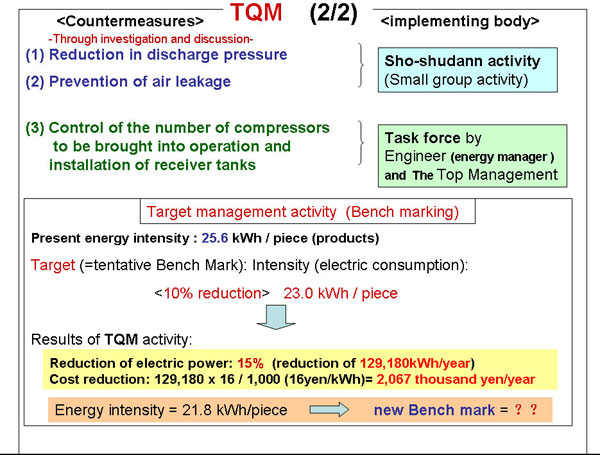 TQM (2/2)

<Countermeasures>

-Through investigation and discussion-

(1) Reduction in discharge pressure

(2) Prevention of air leakage

(3) Control of the number of compressors to be brought into operation and installation of receiver tanks

<implementing body>

Sho-shudann activity
(Small group activity)

Task force by Engineer (energy manager ) and The Top Management

Target management activity (Bench marking)

Present energy intensity : 25.6 kWh / piece (products)

Target (=tentative Bench Mark): Intensity (electric consumption):

<10% reduction> 23.0 kWh / piece

Results of TQM activity:

Reduction of electric power: 15% (reduction of 129,180kWh/year)
Cost reduction: 129,180 x 16 / 1,000 (16yen/kWh)= 2,067 thousand yen/year

Energy intensity = 21.8 kWh/piece new Bench mark = ? ?